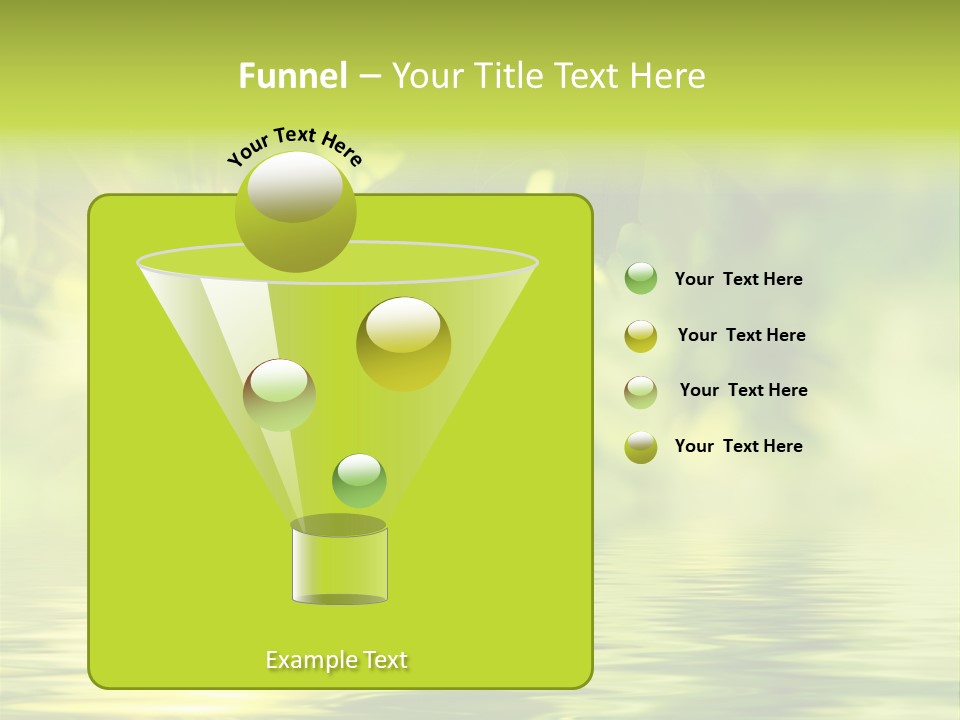 Funnel – Your Title Text Here

Your Text Here

Your Text Here

Your Text Here

Your Text Here

Your Text Here

Example Text